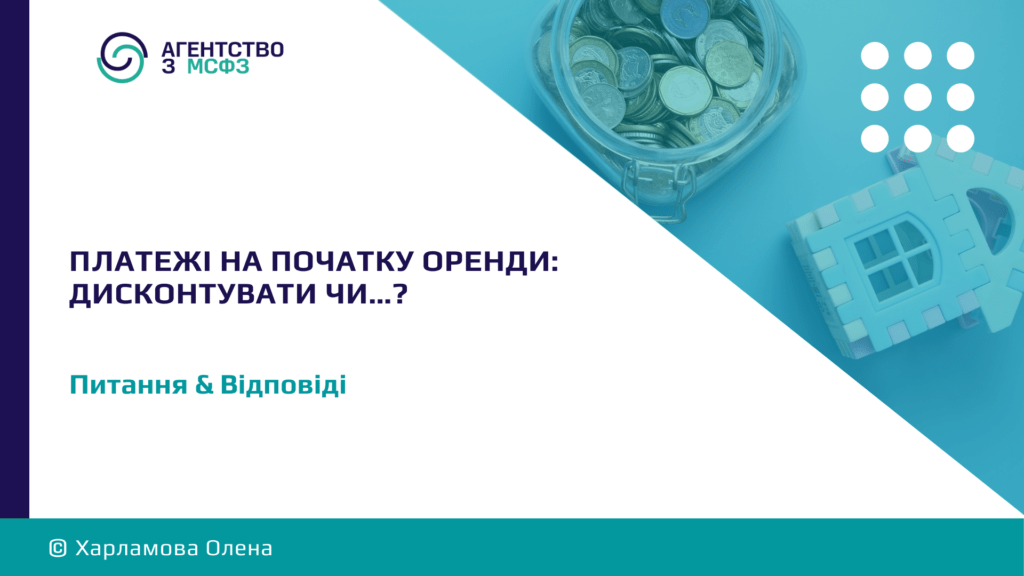 АГЕНТСТВО З МСФЗ

ПЛАТЕЖІ НА ПОЧАТКУ ОРЕНДИ: ДИСКОНТУВАТИ ЧИ...?

Питання & Відповіді

© Харламова Олена